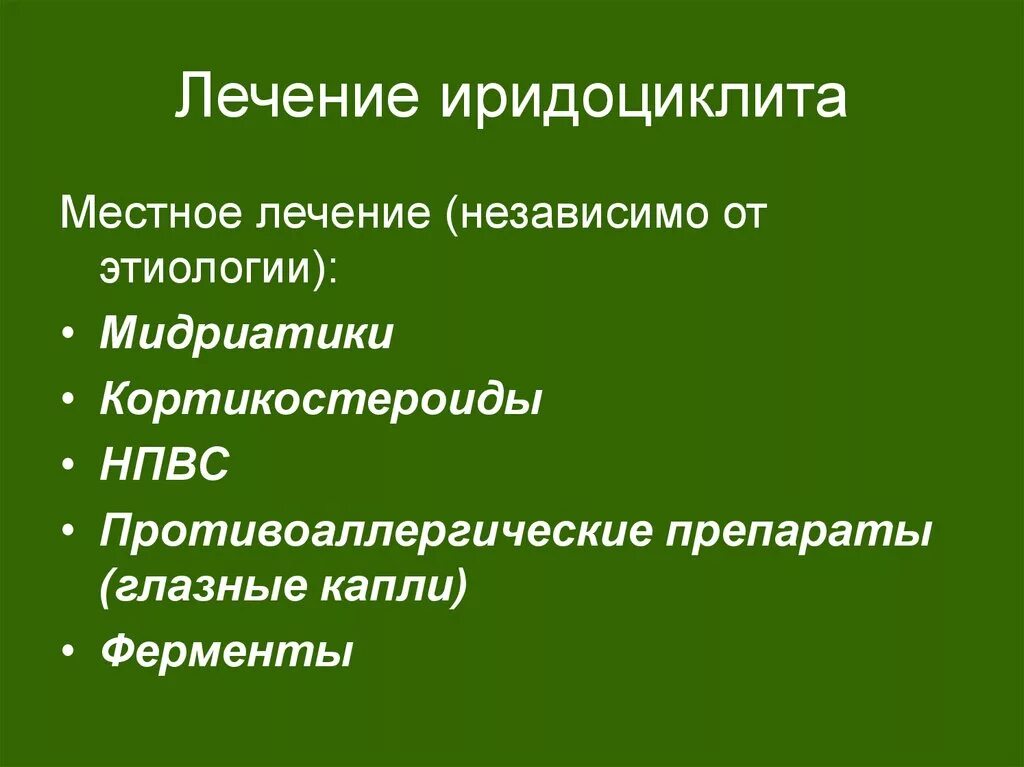 Лечение иридоциклита

Местное лечение (независимо от этиологии):

• Мидриатики
• Кортикостероиды
• НПВС
• Противоаллергические препараты (глазные капли)
• Ферменты